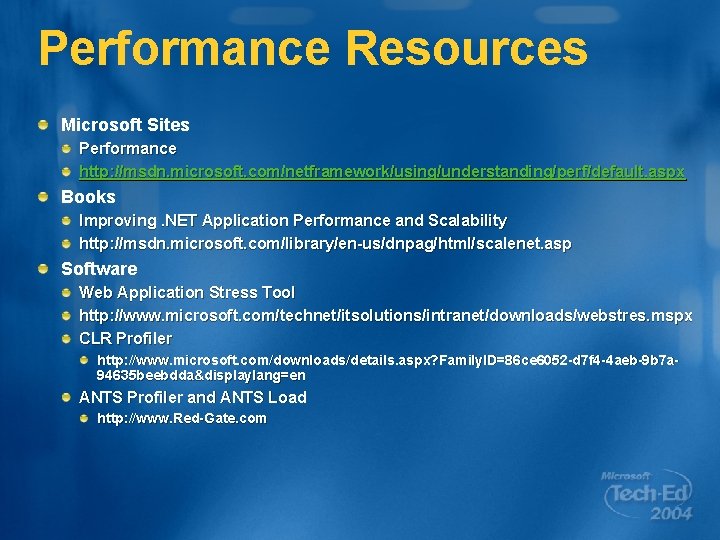 Performance Resources

Microsoft Sites

Performance

http://msdn.microsoft.com/netframework/using/understanding/perf/default.aspx

Books

Improving .NET Application Performance and Scalability

http://msdn.microsoft.com/library/en-us/dnpag/html/scalenet.asp

Software

Web Application Stress Tool

http://www.microsoft.com/technet/itsolutions/intranet/downloads/webstres.mspx

CLR Profiler

http://www.microsoft.com/downloads/details.aspx?FamilyID=86ce6052-d7f4-4aeb-9b7a-94635beebdda&displaylang=en

ANTS Profiler and ANTS Load

http://www.Red-Gate.com

Microsoft Tech·Ed 2004